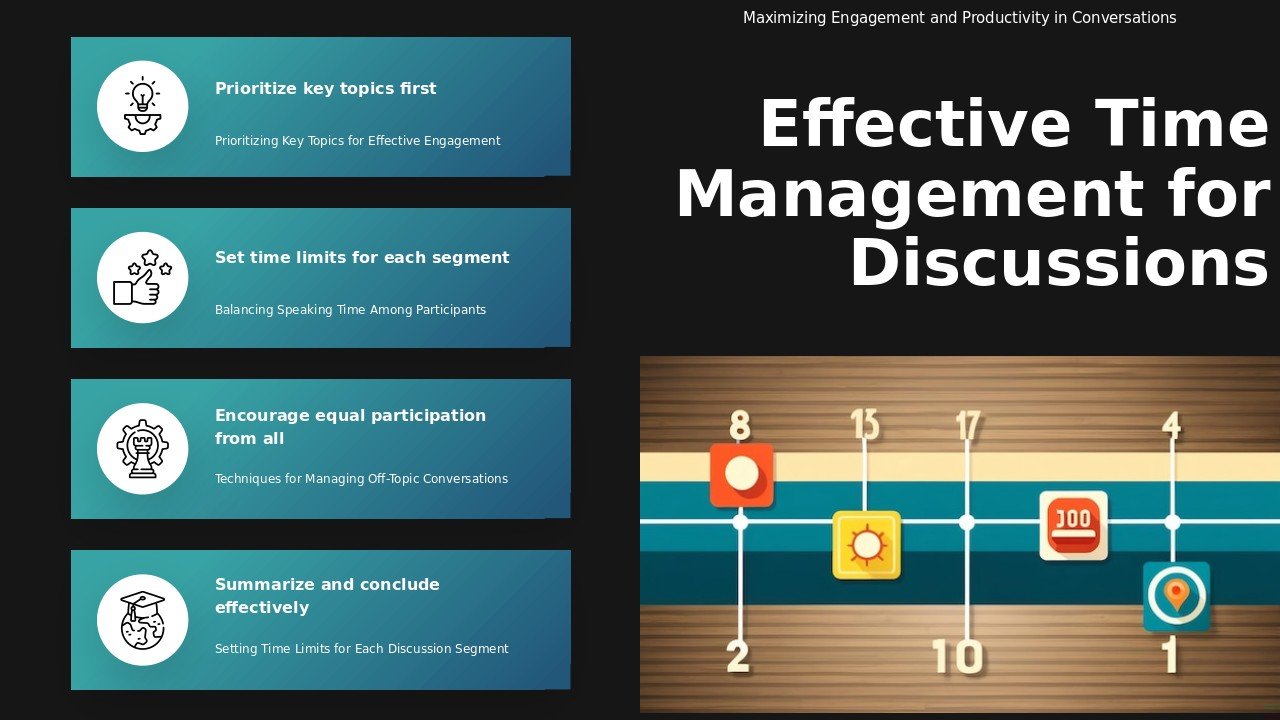 Maximizing Engagement and Productivity in Conversations

Effective Time Management for Discussions

Prioritize key topics first

Prioritizing Key Topics for Effective Engagement

Set time limits for each segment

Balancing Speaking Time Among Participants

Encourage equal participation from all

Techniques for Managing Off-Topic Conversations

Summarize and conclude effectively

Setting Time Limits for Each Discussion Segment

8 15 17 4

J00

2 10 1